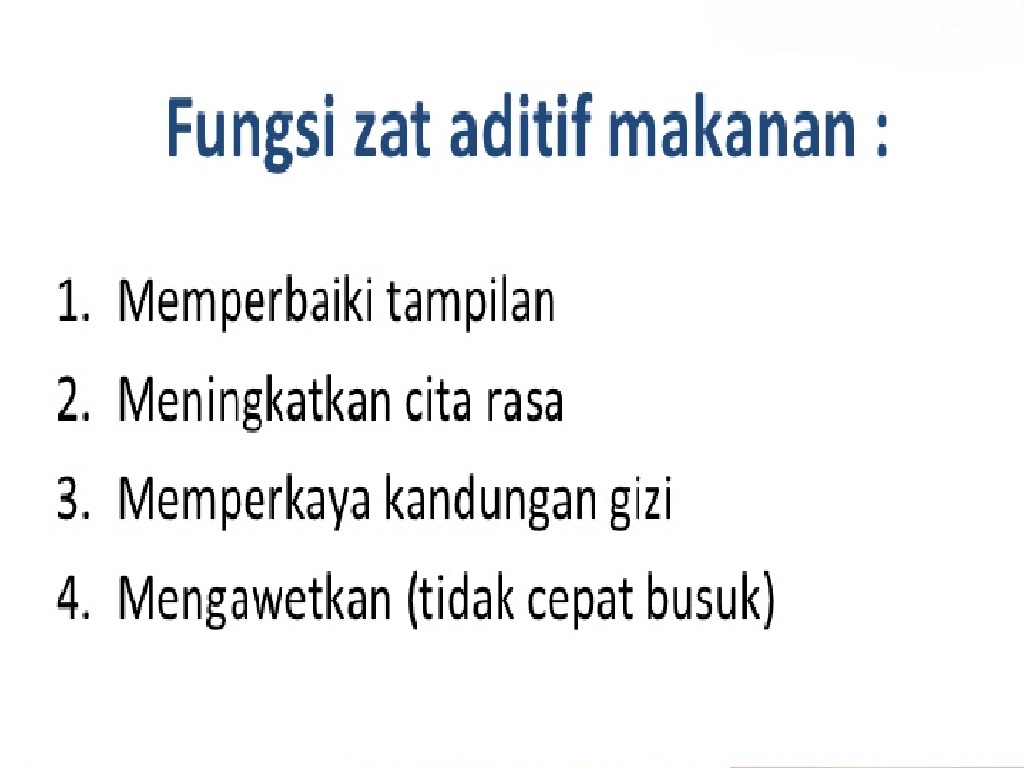 Fungsi zat aditif makanan :

1. Memperbaiki tampilan
2. Meningkatkan cita rasa
3. Memperkaya kandungan gizi
4. Mengawetkan (tidak cepat busuk)